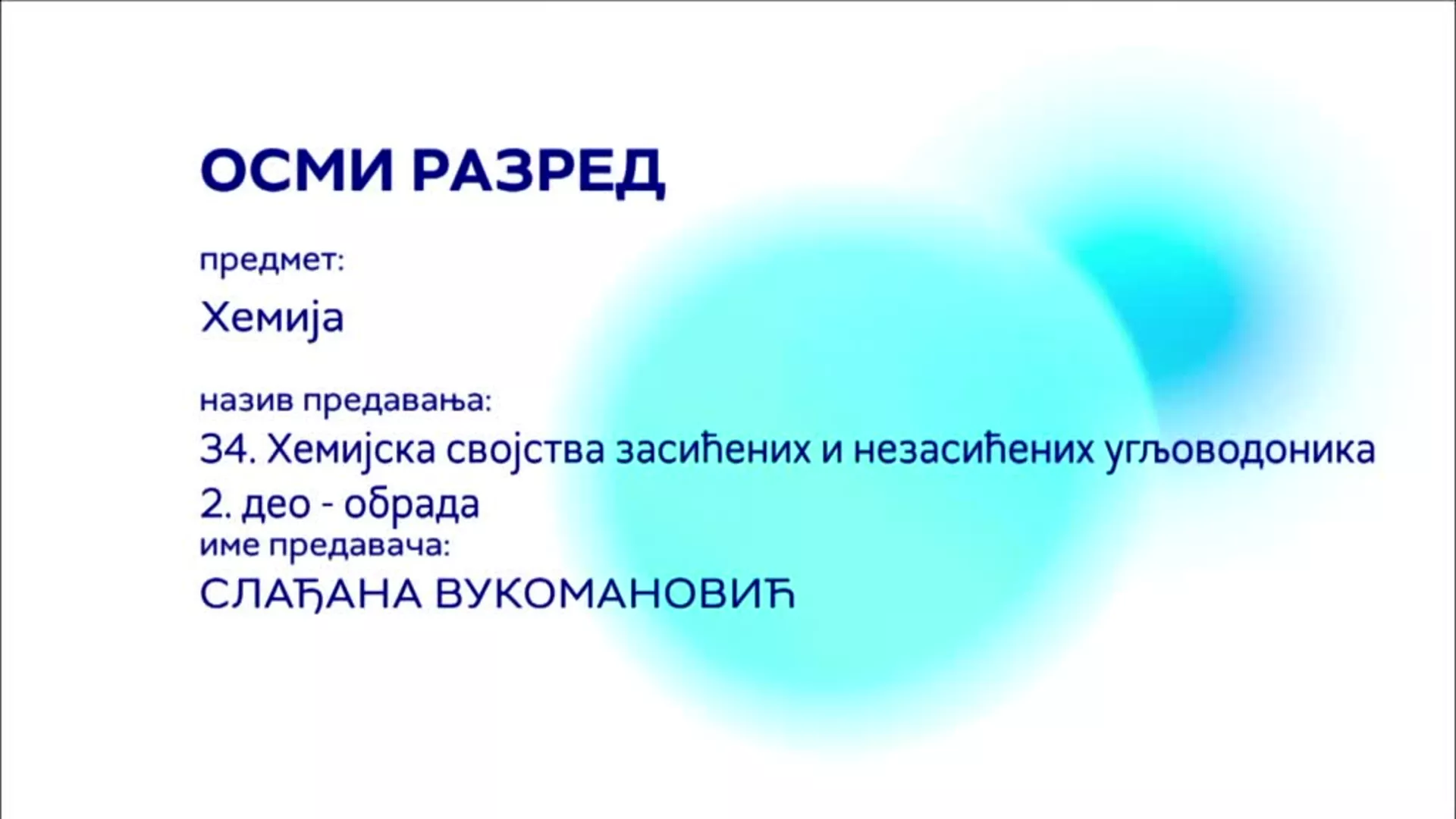 ОСМИ РАЗРЕД

предмет:

Хемија

назив предавања:

34. Хемијска својства засићених и незасићених угљоводоника
2. део - обрада

име предавача:

СЛАЂАНА ВУКОМАНОВИЋ